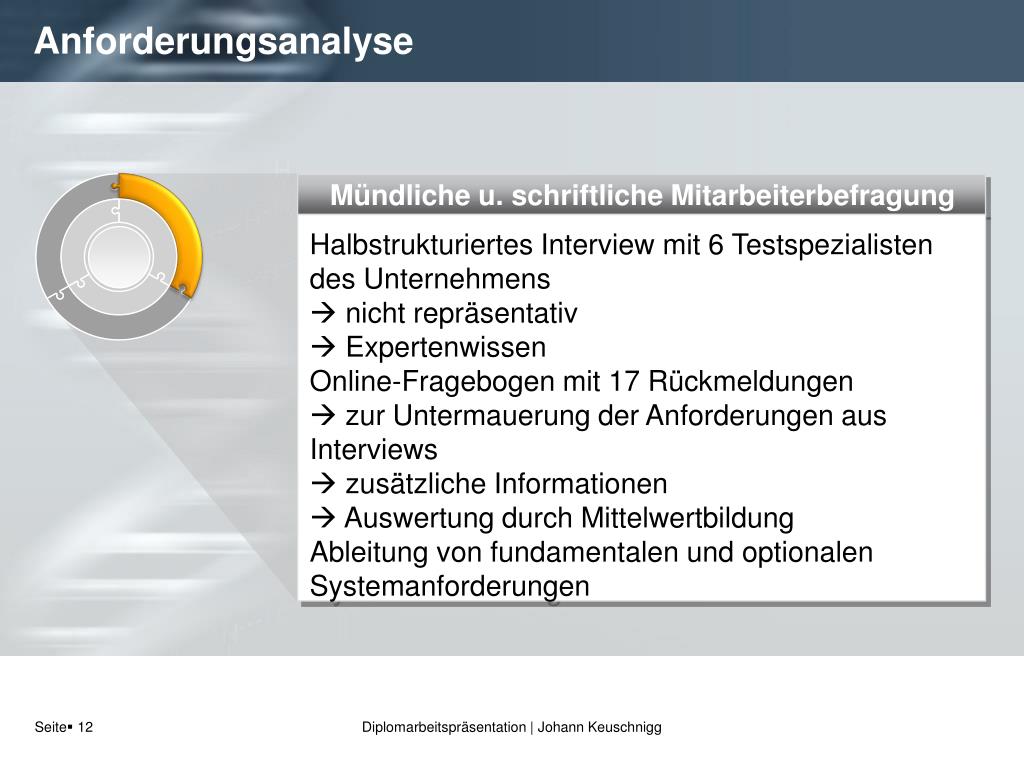 Anforderungsanalyse

Mündliche u. schriftliche Mitarbeiterbefragung

Halbstrukturiertes Interview mit 6 Testspezialisten des Unternehmens
→ nicht repräsentativ
→ Expertenwissen
Online-Fragebogen mit 17 Rückmeldungen
→ zur Untermauerung der Anforderungen aus Interviews
→ zusätzliche Informationen
→ Auswertung durch Mittelwertbildung
Ableitung von fundamentalen und optionalen Systemanforderungen

Seite▪ 12

Diplomarbeitspräsentation | Johann Keuschnigg